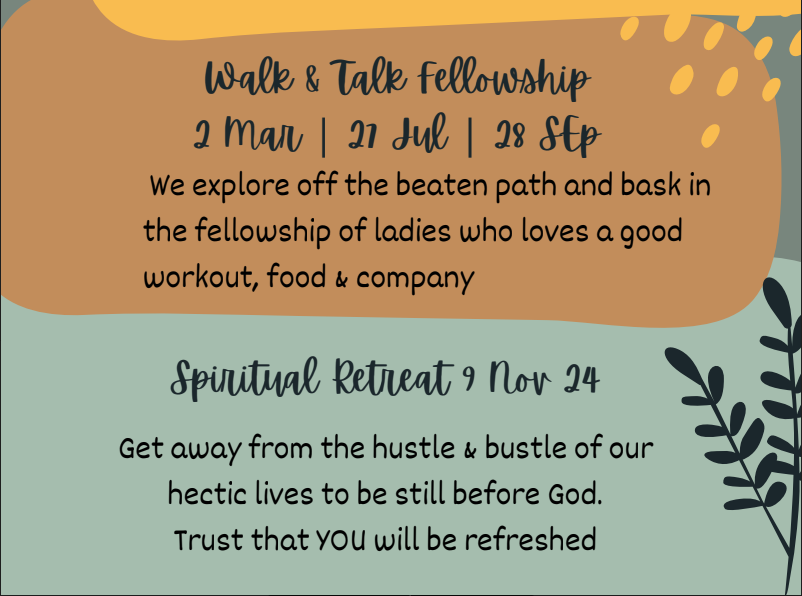 Walk & Talk Fellowship
2 Mar | 27 Jul | 28 SEp

We explore off the beaten path and bask in the fellowship of ladies who loves a good workout, food & company

Spiritual Retreat 9 Nov 24

Get away from the hustle & bustle of our hectic lives to be still before God. Trust that YOU will be refreshed